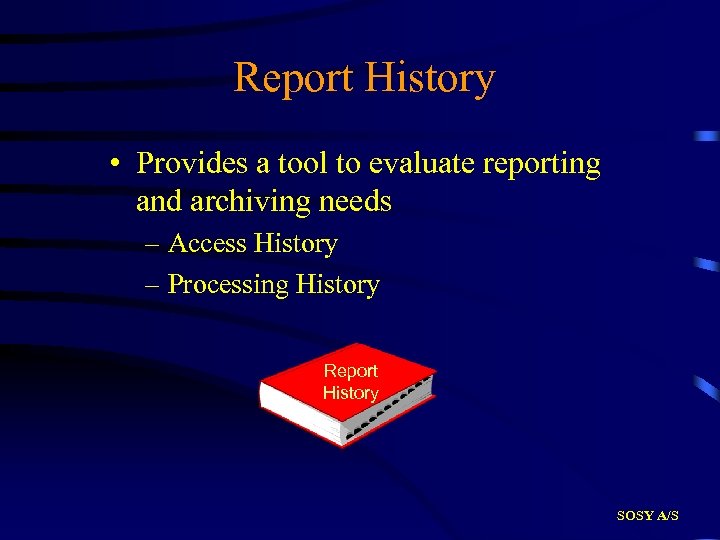 Report History

• Provides a tool to evaluate reporting and archiving needs

– Access History

– Processing History

Report History

SOSY A/S